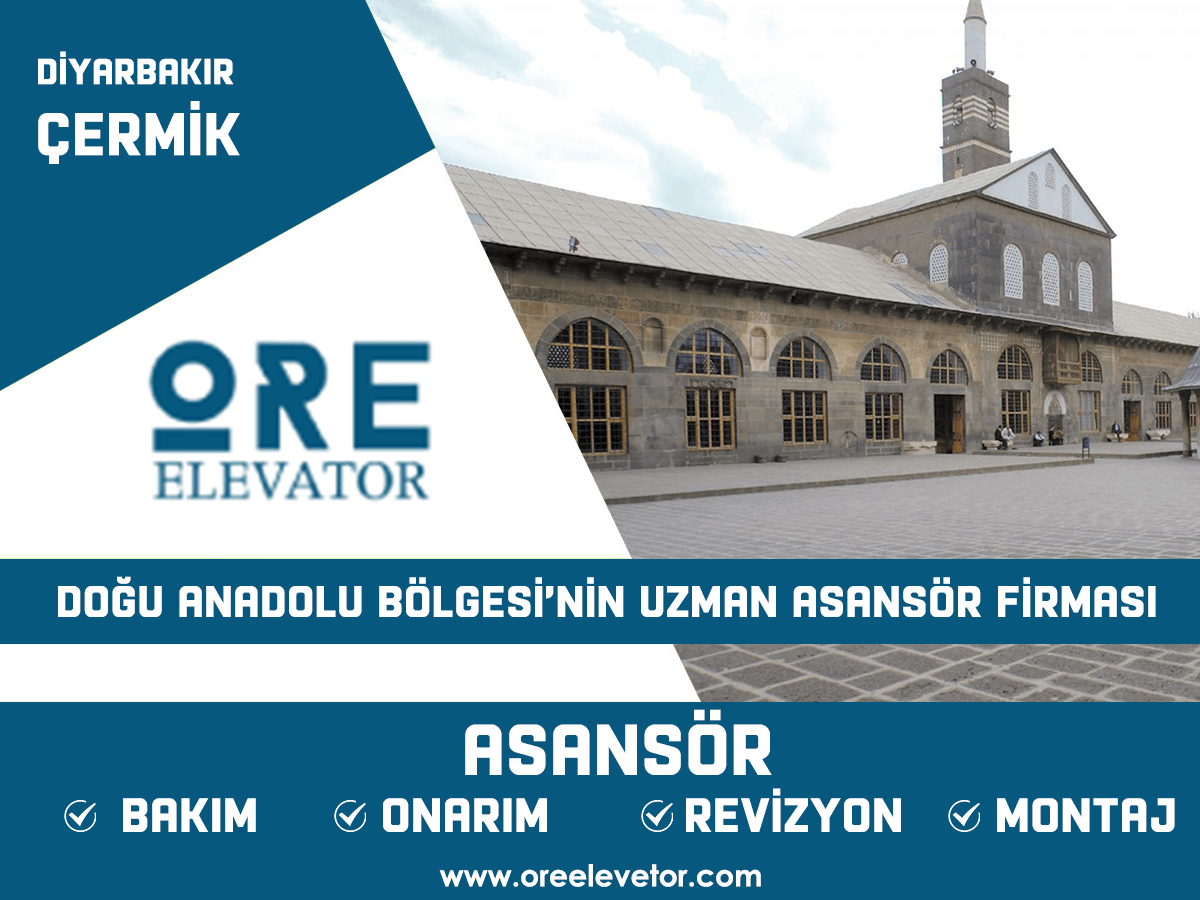 DİYARBAKIR
ÇERMİK

ORE
ELEVATOR

DOĞU ANADOLU BÖLGESİ'NİN UZMAN ASANSÖR FİRMASI

ASANSÖR

BAKIM ONARIM REVİZYON MONTAJ

www.oreelevetor.com